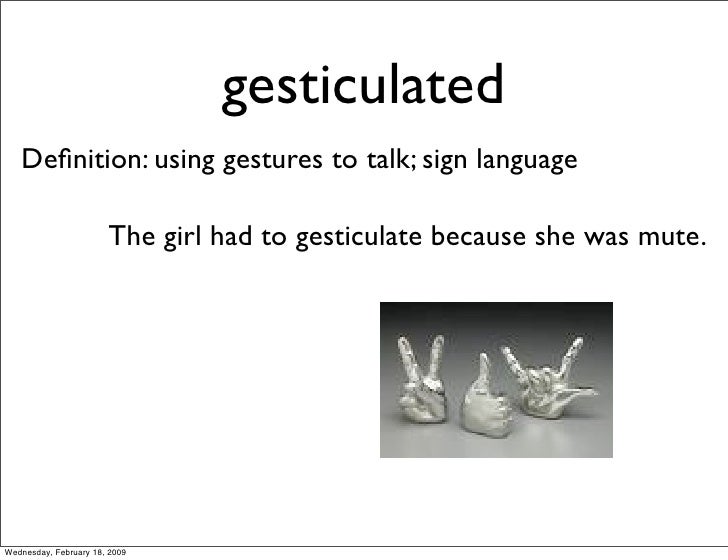 gesticulated

Definition: using gestures to talk; sign language

The girl had to gesticulate because she was mute.

Wednesday, February 18, 2009